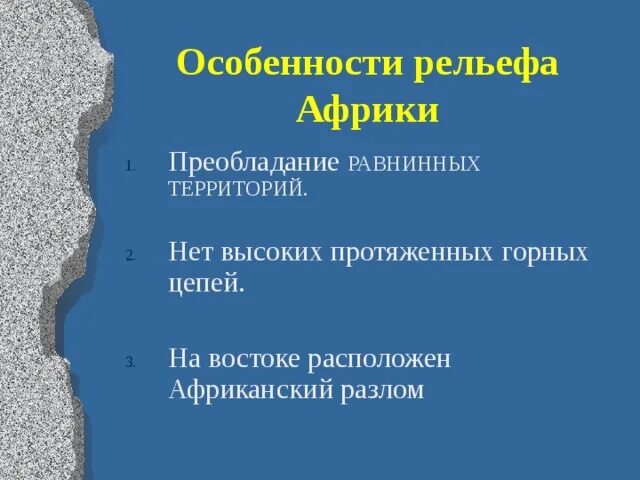 Особенности рельефа Африки

1. Преобладание РАВНИННЫХ ТЕРРИТОРИЙ.

2. Нет высоких протяженных горных цепей.

3. На востоке расположен Африканский разлом